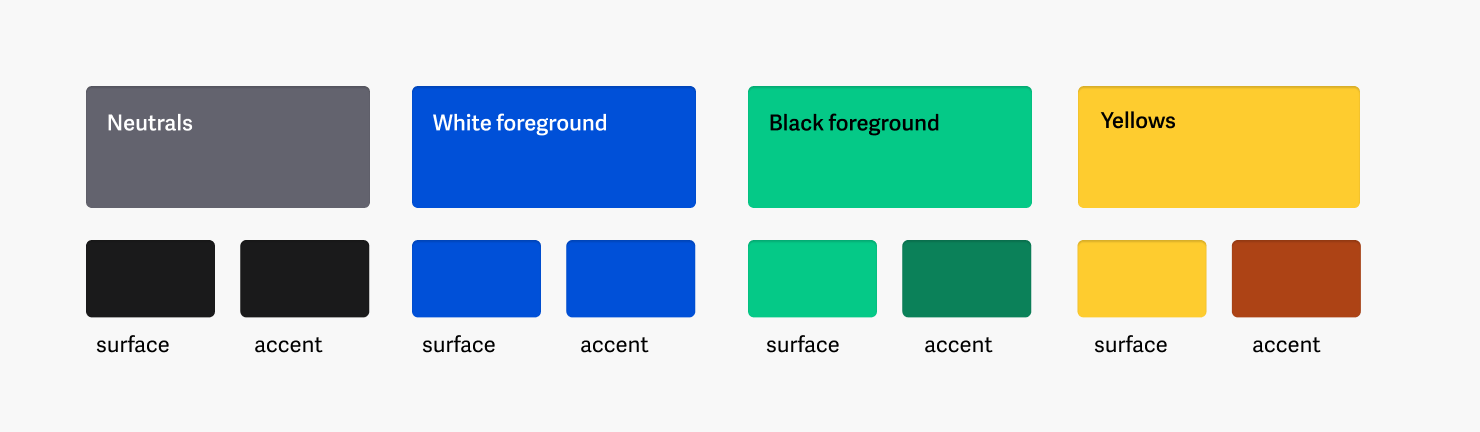 Neutrals

surface accent

White foreground

surface accent

Black foreground

surface accent

Yellows

surface accent